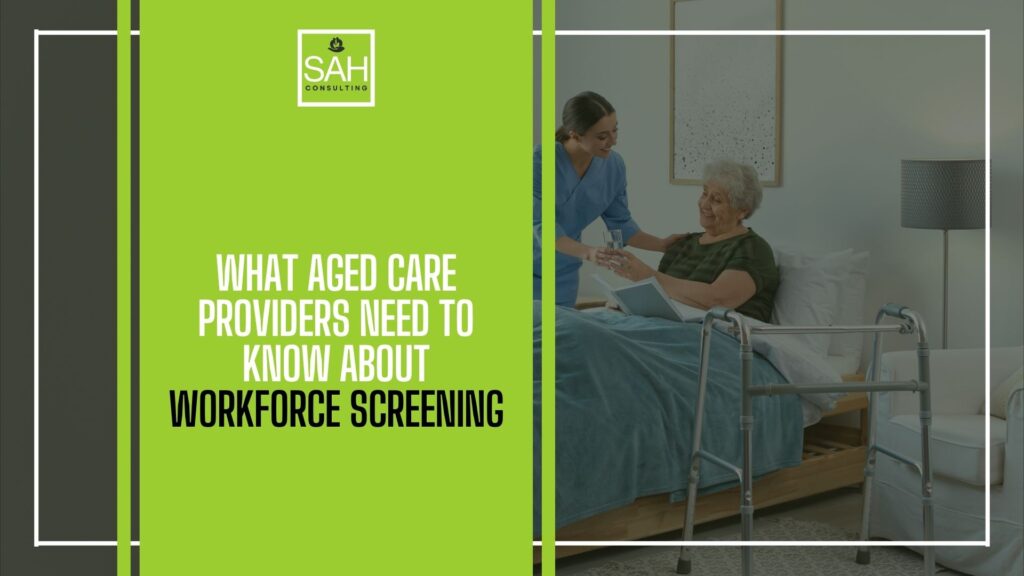 SAH
CONSULTING

WHAT AGED CARE PROVIDERS NEED TO KNOW ABOUT WORKFORCE SCREENING